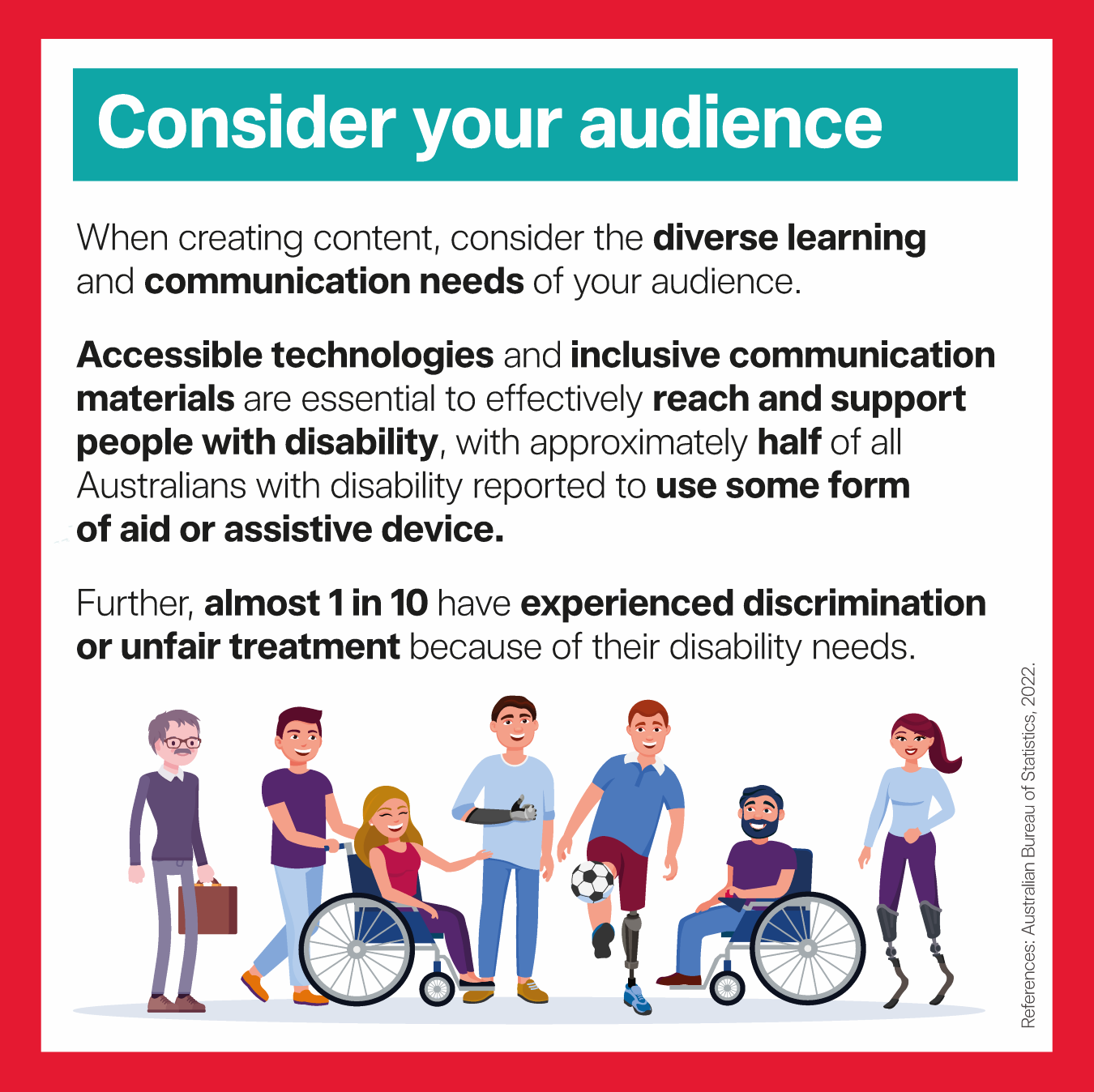 Consider your audience

When creating content, consider the diverse learning and communication needs of your audience.

Accessible technologies and inclusive communication materials are essential to effectively reach and support people with disability, with approximately half of all Australians with disability reported to use some form of aid or assistive device.

Further, almost 1 in 10 have experienced discrimination or unfair treatment because of their disability needs.

References: Australian Bureau of Statistics, 2022.